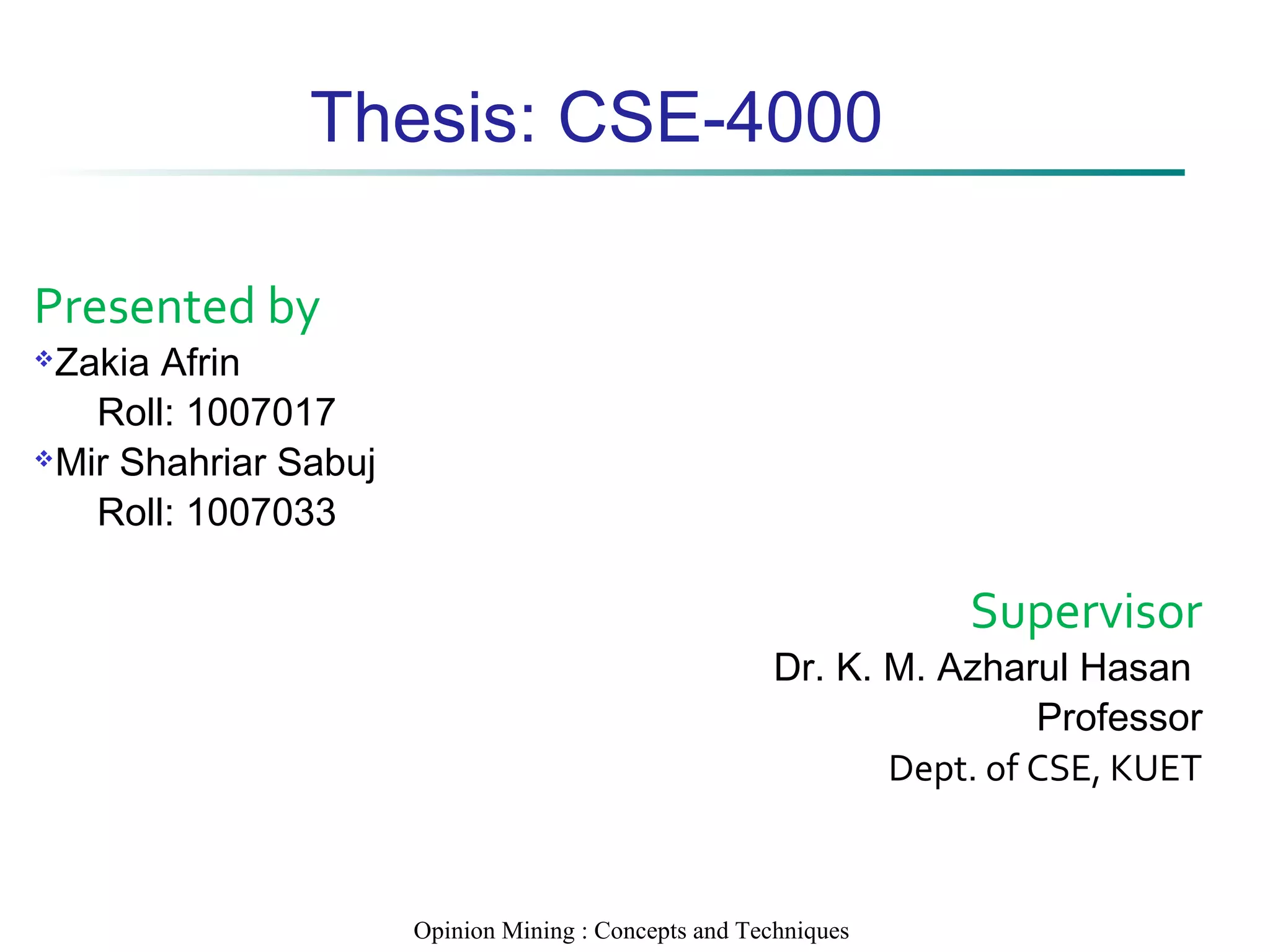 Thesis: CSE-4000

Presented by

❖Zakia Afrin
Roll: 1007017

❖Mir Shahriar Sabuj
Roll: 1007033

Supervisor

Dr. K. M. Azharul Hasan
Professor
Dept. of CSE, KUET

Opinion Mining : Concepts and Techniques